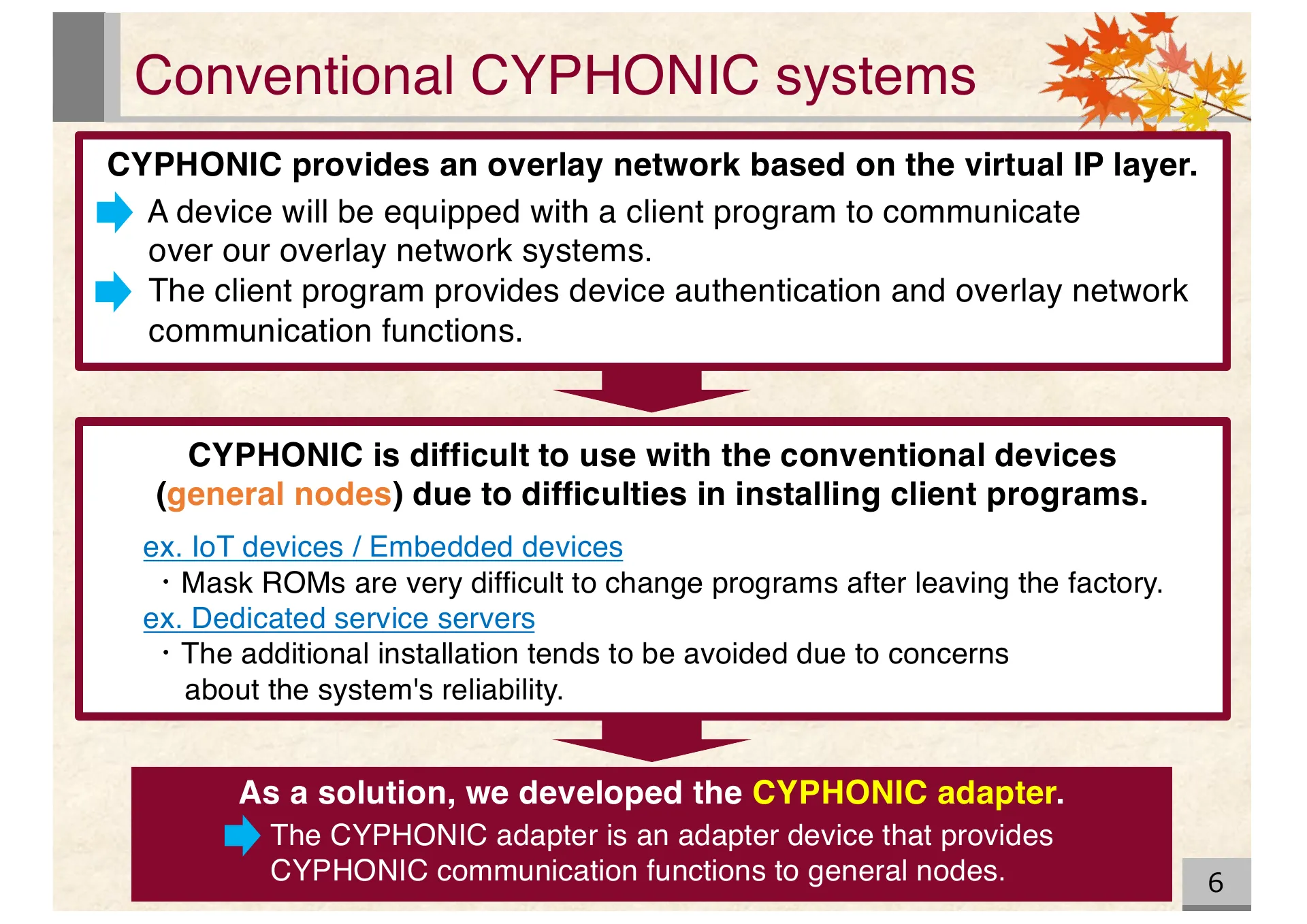 Conventional CYPHONIC systems

CYPHONIC provides an overlay network based on the virtual IP layer.

A device will be equipped with a client program to communicate over our overlay network systems.

The client program provides device authentication and overlay network communication functions.

CYPHONIC is difficult to use with the conventional devices (general nodes) due to difficulties in installing client programs.

ex. IoT devices / Embedded devices

・Mask ROMs are very difficult to change programs after leaving the factory.

ex. Dedicated service servers

・The additional installation tends to be avoided due to concerns about the system's reliability.

As a solution, we developed the CYPHONIC adapter.

The CYPHONIC adapter is an adapter device that provides CYPHONIC communication functions to general nodes.

6